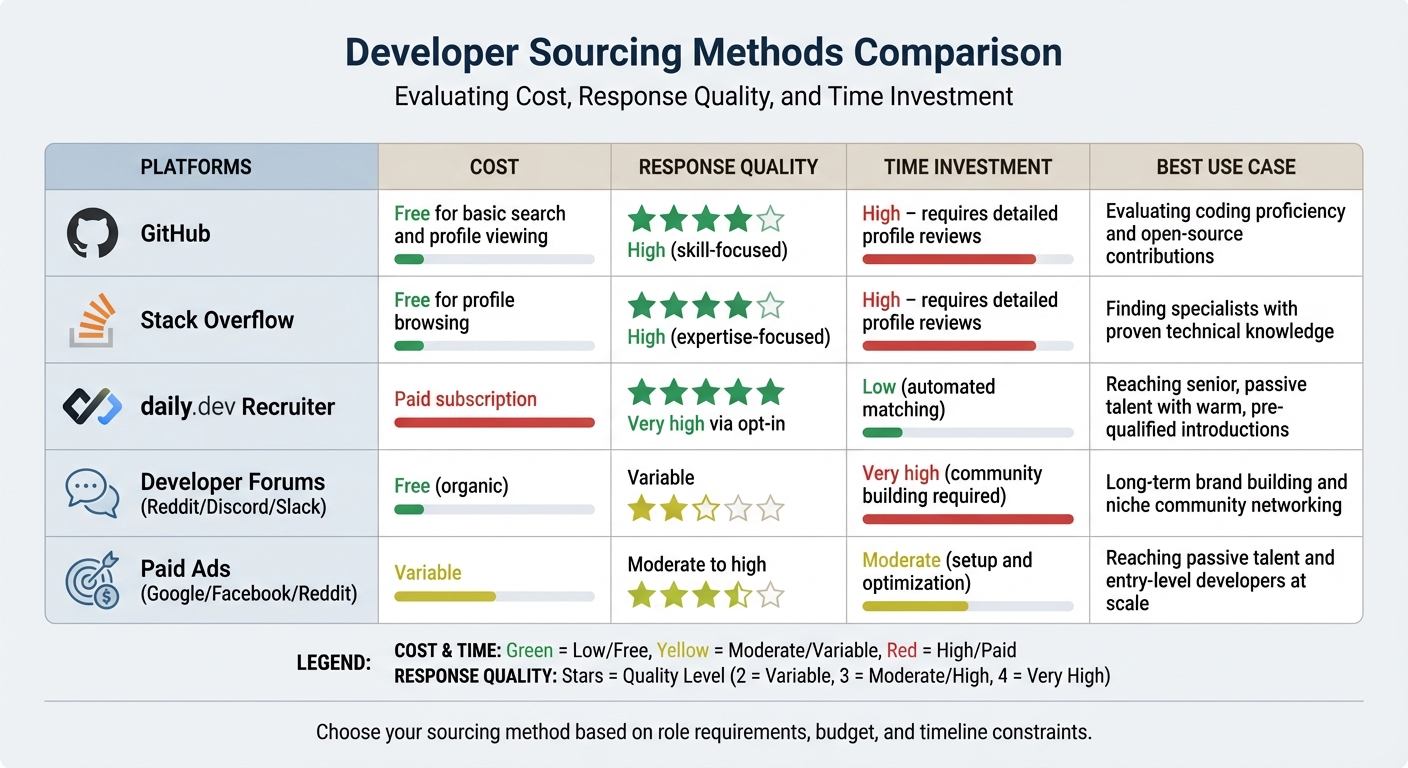 Developer Sourcing Methods Comparison

Evaluating Cost, Response Quality, and Time Investment

| PLATFORMS | COST | RESPONSE QUALITY | TIME INVESTMENT | BEST USE CASE |
|---|---|---|---|---|
| GitHub | Free for basic search and profile viewing | High (skill-focused) | High – requires detailed profile reviews | Evaluating coding proficiency and open-source contributions |
| Stack Overflow | Free for profile browsing | High (expertise-focused) | High – requires detailed profile reviews | Finding specialists with proven technical knowledge |
| daily.dev Recruiter | Paid subscription | Very high via opt-in | Low (automated matching) | Reaching senior, passive talent with warm, pre-qualified introductions |
| Developer Forums (Reddit/Discord/Slack) | Free (organic) | Variable | Very high (community building required) | Long-term brand building and niche community networking |
| Paid Ads (Google/Facebook/Reddit) | Variable | Moderate to high | Moderate (setup and optimization) | Reaching passive talent and entry-level developers at scale |

LEGEND: COST & TIME: Green = Low/Free, Yellow = Moderate/Variable, Red = High/Paid
RESPONSE QUALITY: Stars = Quality Level (2 = Variable, 3 = Moderate/High, 4 = Very High)

Choose your sourcing method based on role requirements, budget, and timeline constraints.